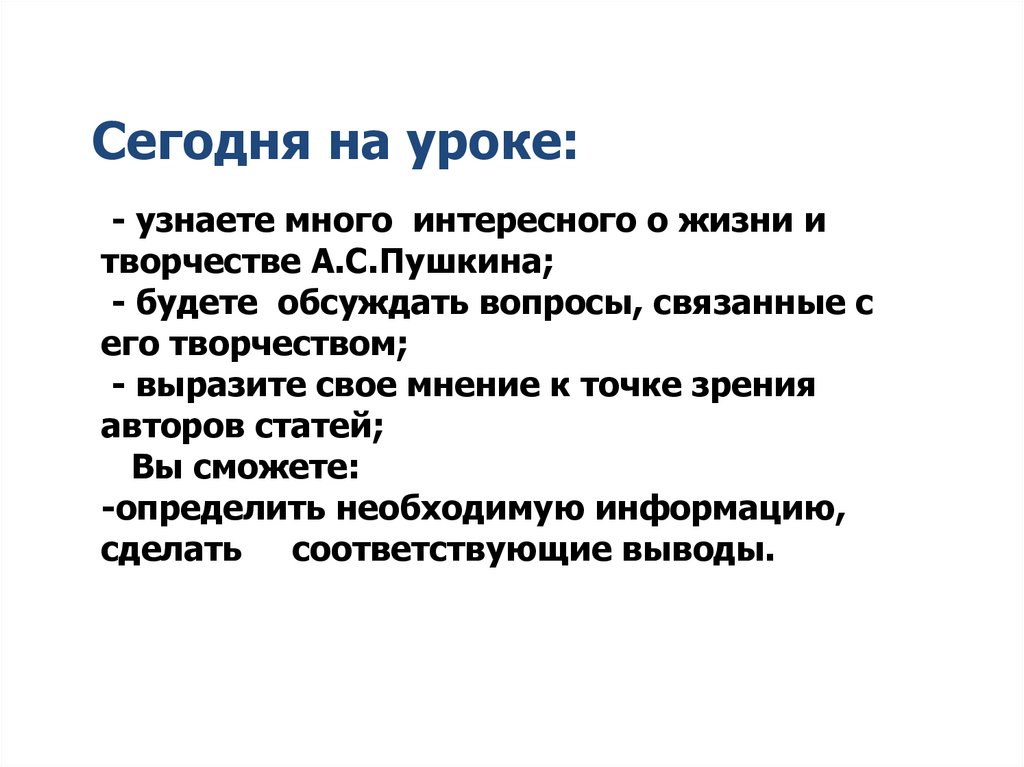 Сегодня на уроке:

- узнаете много интересного о жизни и творчестве А.С.Пушкина;
- будете обсуждать вопросы, связанные с его творчеством;
- выразите свое мнение к точке зрения авторов статей;
Вы сможете:
-определить необходимую информацию, сделать соответствующие выводы.